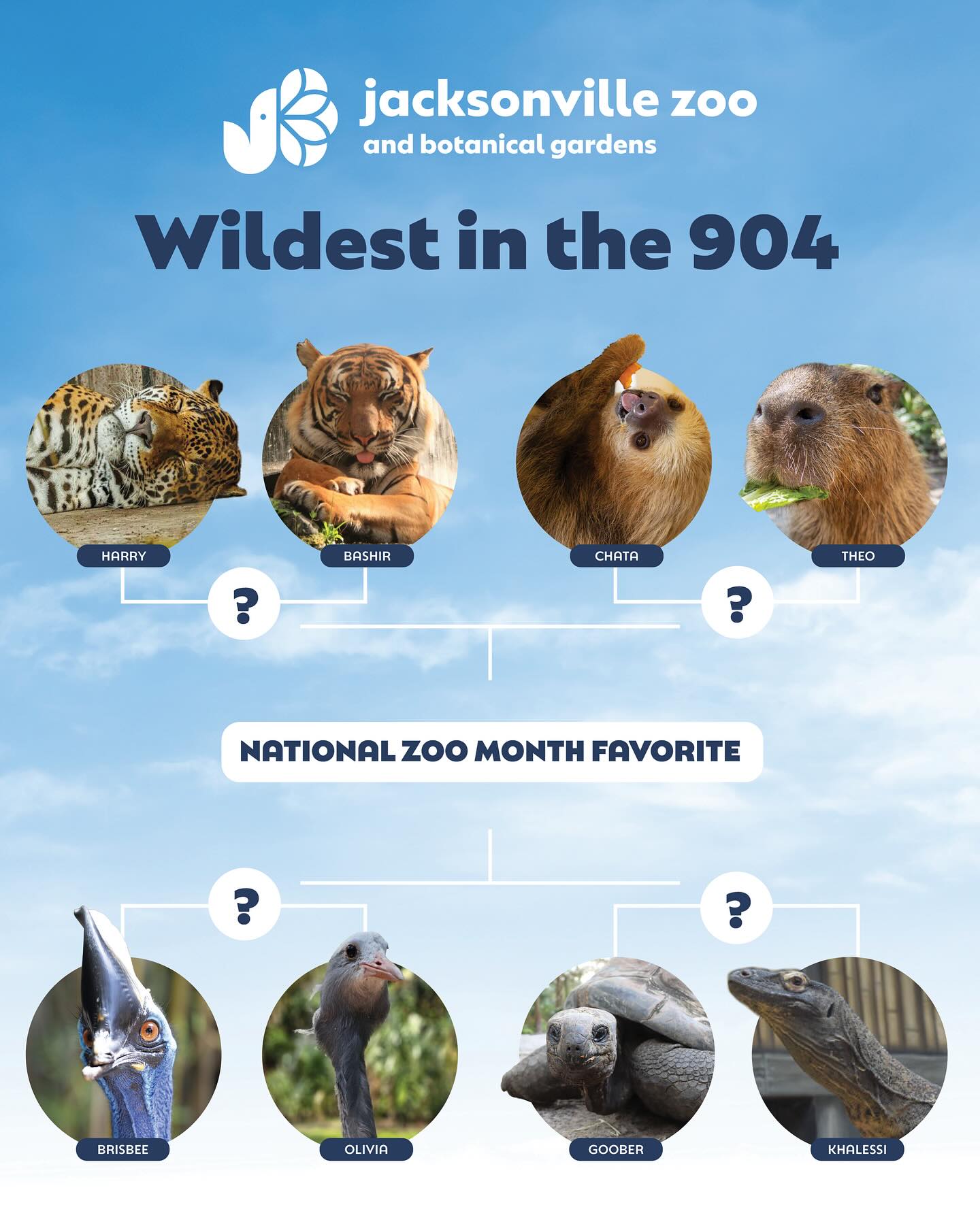 jacksonville zoo
and botanical gardens

Wildest in the 904

HARRY

BASHIR

CHATA

THEO

?

?

NATIONAL ZOO MONTH FAVORITE

?

?

BRISBEE

OLIVIA

GOOBER

KHALESSI